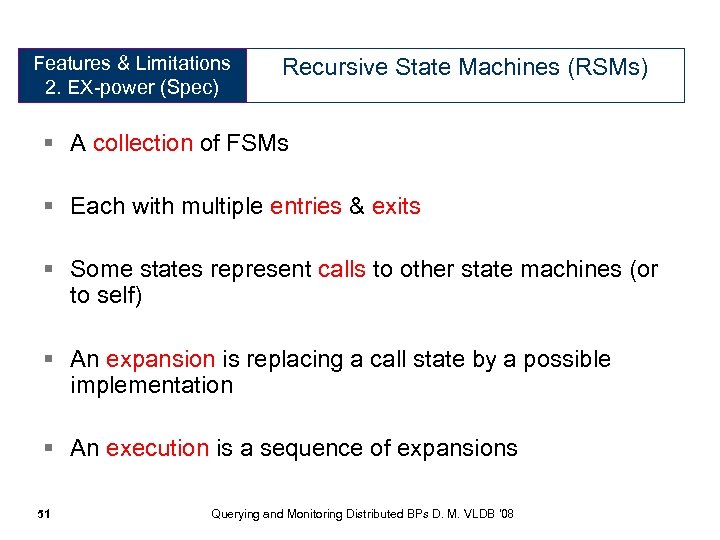 Features & Limitations
2. EX-power (Spec)

Recursive State Machines (RSMs)

▪ A collection of FSMs

▪ Each with multiple entries & exits

▪ Some states represent calls to other state machines (or to self)

▪ An expansion is replacing a call state by a possible implementation

▪ An execution is a sequence of expansions

51 Querying and Monitoring Distributed BPs D. M. VLDB '08